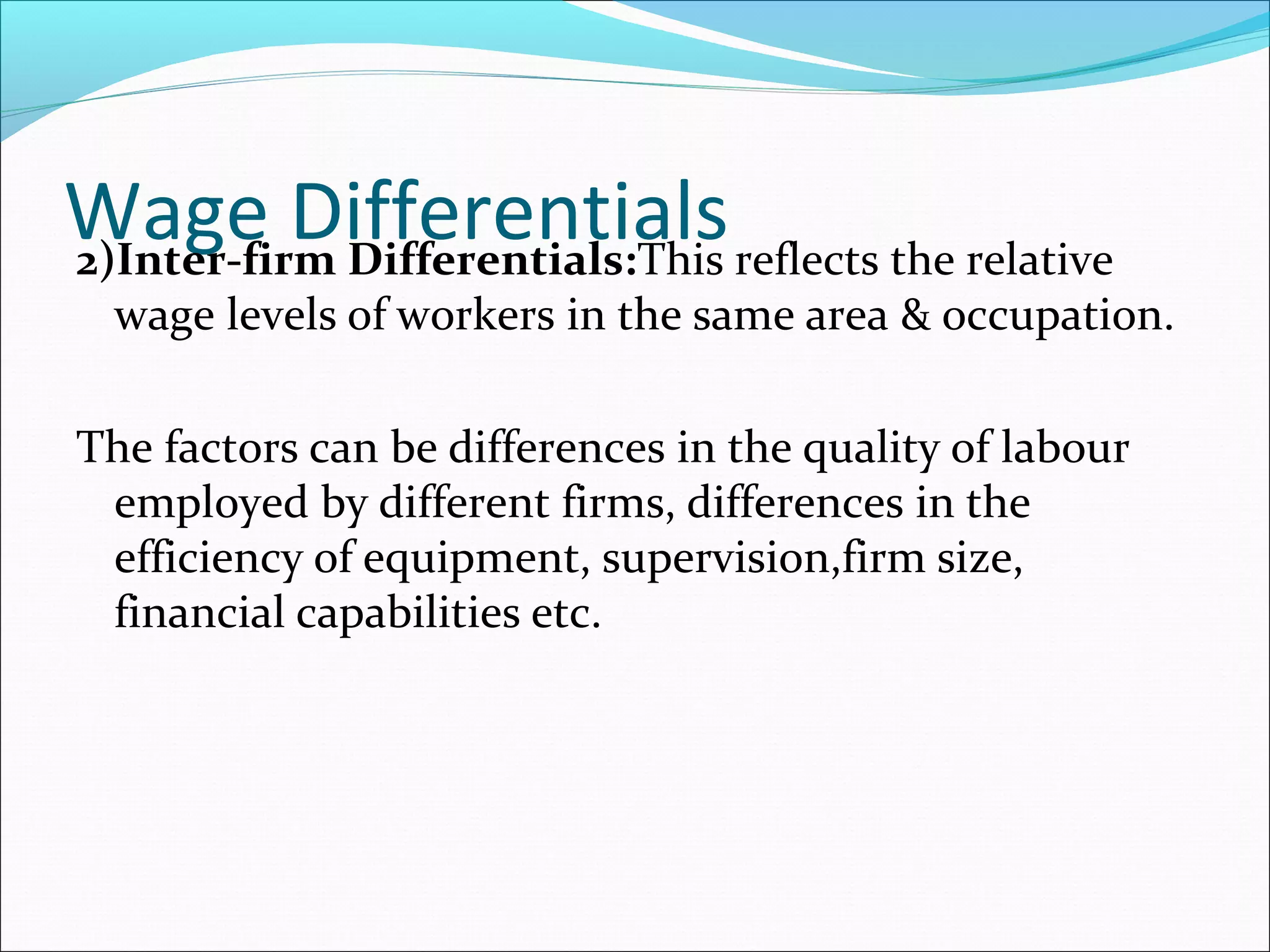 Wage Differentials

2)Inter-firm Differentials:This reflects the relative wage levels of workers in the same area & occupation.

The factors can be differences in the quality of labour employed by different firms, differences in the efficiency of equipment, supervision,firm size, financial capabilities etc.